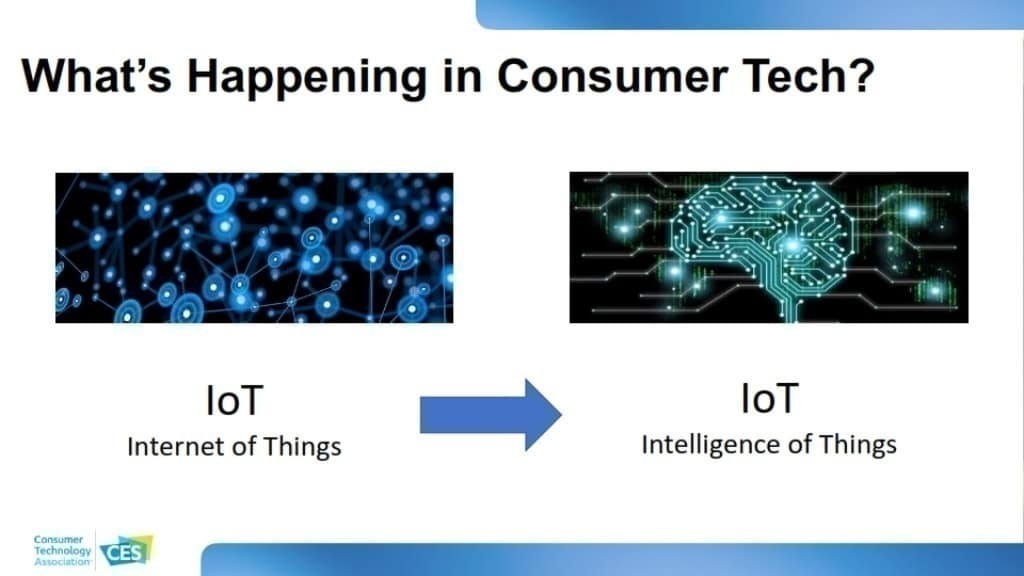 What's Happening in Consumer Tech?

IoT
Internet of Things

IoT
Intelligence of Things

Consumer Technology Association
CES